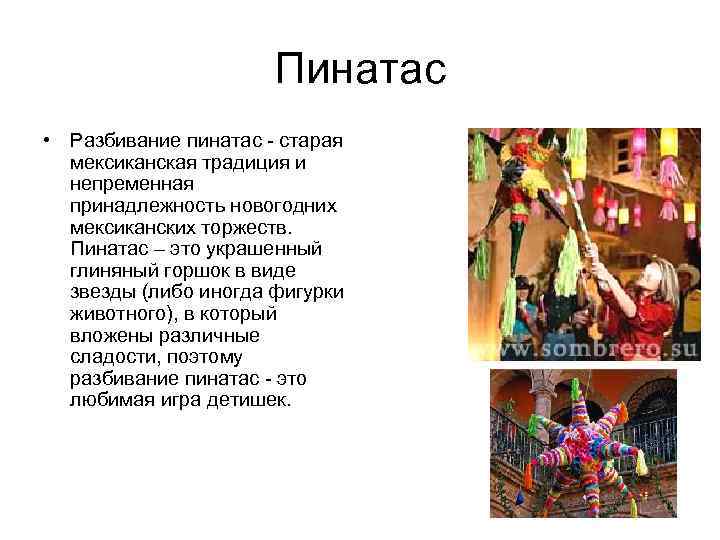 Пинатас

• Разбивание пинатас - старая мексиканская традиция и непременная принадлежность новогодних мексиканских торжеств. Пинатас – это украшенный глиняный горшок в виде звезды (либо иногда фигурки животного), в который вложены различные сладости, поэтому разбивание пинатас - это любимая игра детишек.

www.sombrero.su